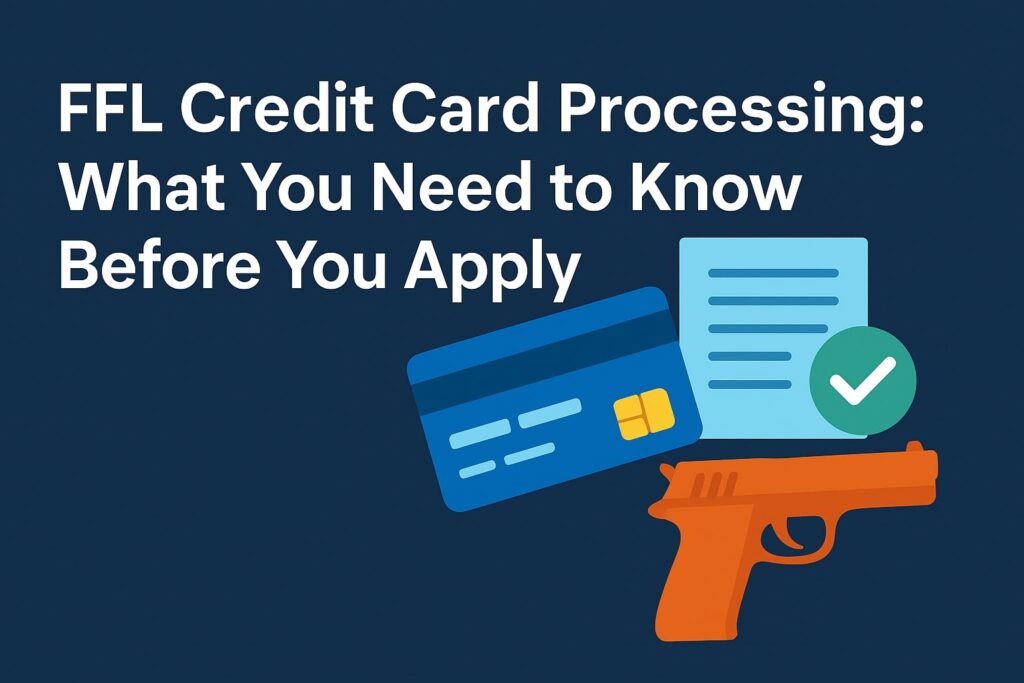 FFL Credit Card Processing: What You Need to Know Before You Apply